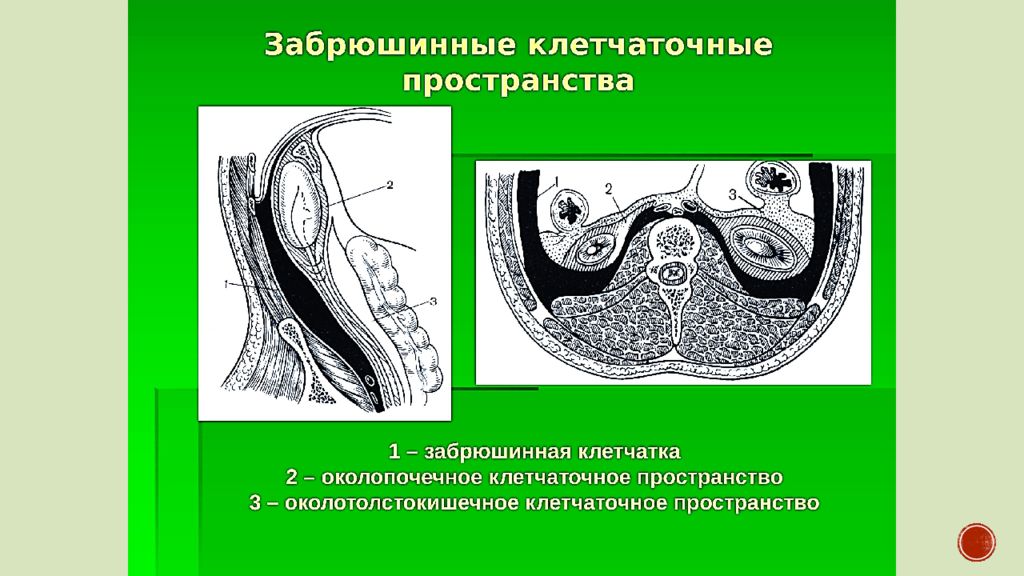 Забрюшинные клетчаточные пространства

2

1

3

1

2

3

1 – забрюшинная клетчатка
2 – околопочечное клетчаточное пространство
3 – околотолстокишечное клетчаточное пространство